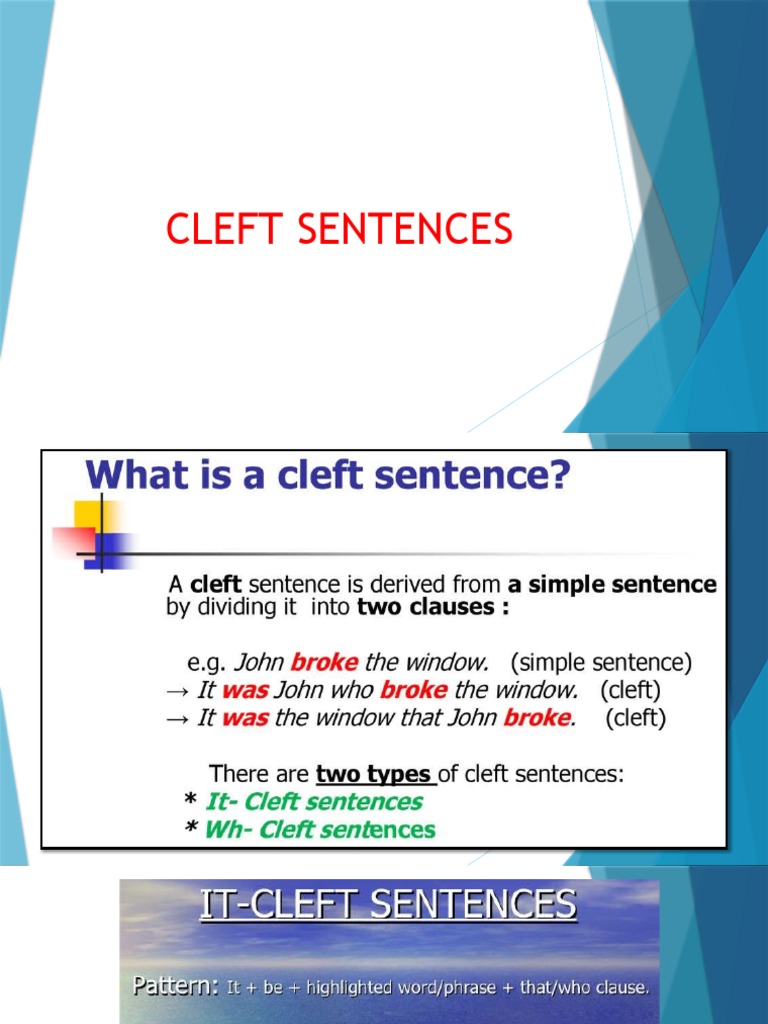 CLEFT SENTENCES

What is a cleft sentence?

A cleft sentence is derived from a simple sentence by dividing it into two clauses :

e.g. John broke the window. (simple sentence)
→ It was John who broke the window. (cleft)
→ It was the window that John broke. (cleft)

There are two types of cleft sentences:
* It- Cleft sentences
* Wh- Cleft sentences

IT-CLEFT SENTENCES

Pattern: It + be + highlighted word/phrase + that/who clause.